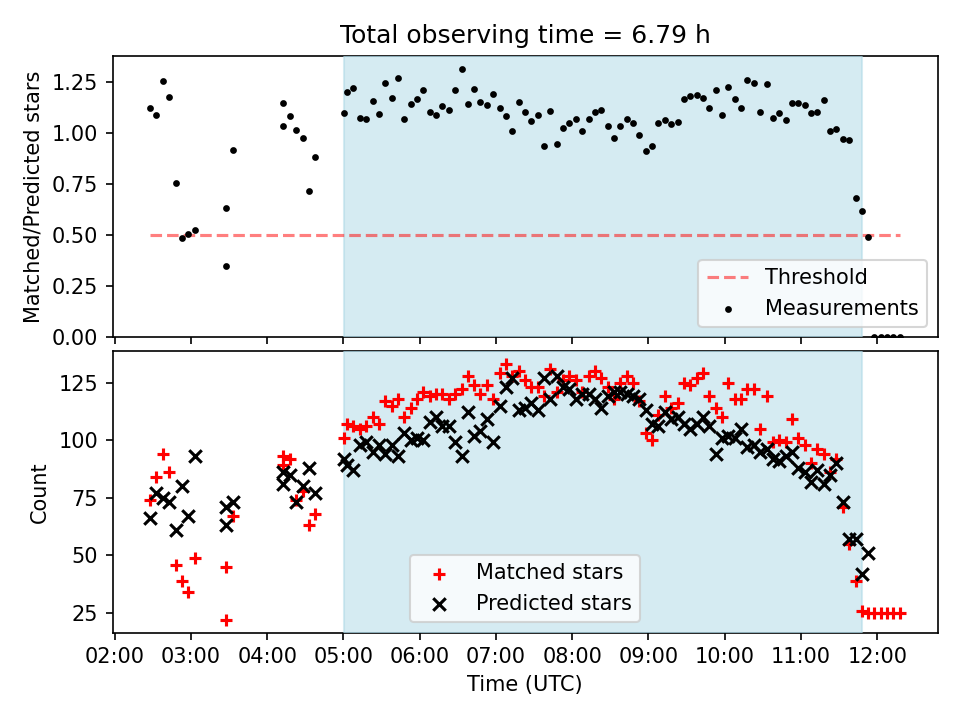 Total observing time = 6.79 h

Matched/Predicted stars

1.25
1.00
0.75
0.50
0.25
0.00

Threshold
Measurements

Count

125
100
75
50
25

Matched stars
Predicted stars

02:00 03:00 04:00 05:00 06:00 07:00 08:00 09:00 10:00 11:00 12:00

Time (UTC)